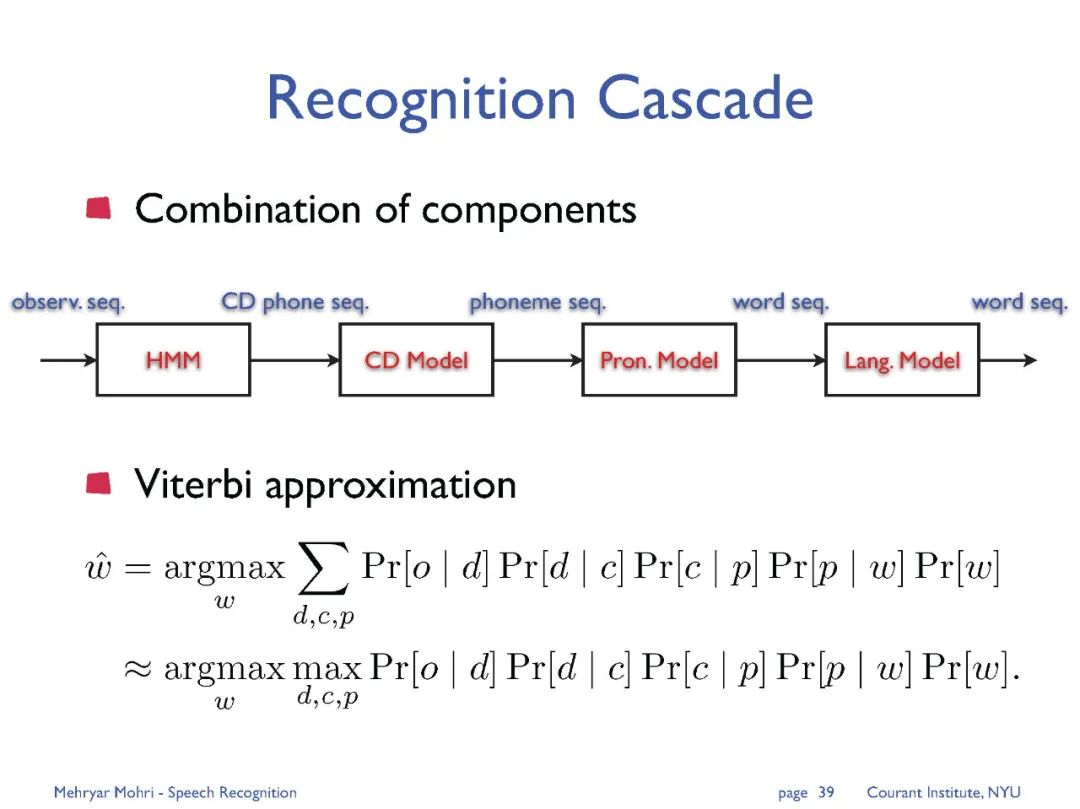 Recognition Cascade

Combination of components

observ. seq. CD phone seq. phoneme seq. word seq. word seq.

HMM CD Model Pron. Model Lang. Model

Viterbi approximation

$\hat{w} = \underset{w}{\operatorname{argmax}} \sum_{d,c,p} \Pr[o \mid d] \Pr[d \mid c] \Pr[c \mid p] \Pr[p \mid w] \Pr[w]$

$\approx \underset{w}{\operatorname{argmax}} \max_{d,c,p} \Pr[o \mid d] \Pr[d \mid c] \Pr[c \mid p] \Pr[p \mid w] \Pr[w].$

Mehryar Mohri - Speech Recognition page 39 Courant Institute, NYU